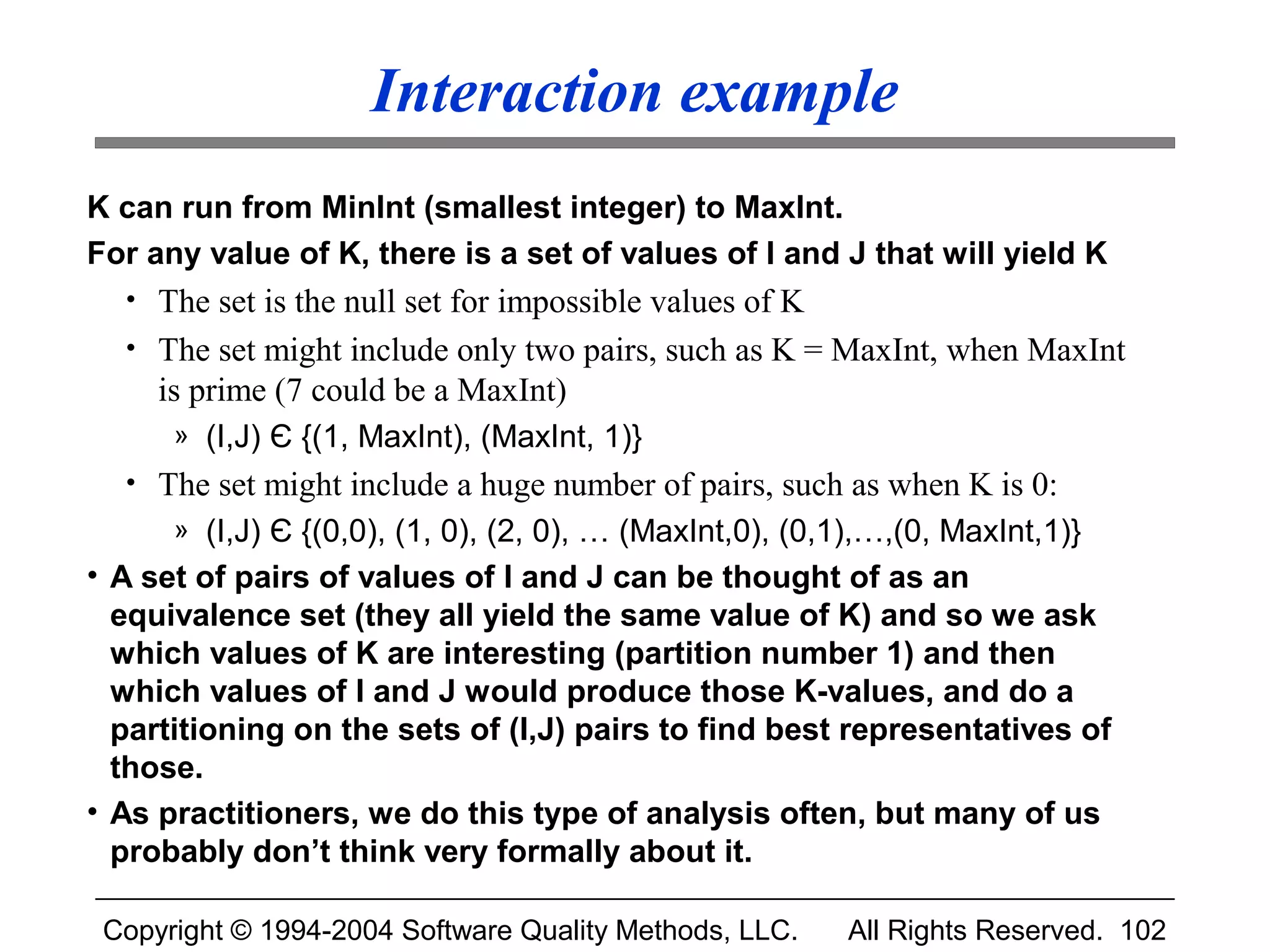 Interaction example

K can run from MinInt (smallest integer) to MaxInt.

For any value of K, there is a set of values of I and J that will yield K

• The set is the null set for impossible values of K

• The set might include only two pairs, such as K = MaxInt, when MaxInt is prime (7 could be a MaxInt)

» (I,J) Є {(1, MaxInt), (MaxInt, 1)}

• The set might include a huge number of pairs, such as when K is 0:

» (I,J) Є {(0,0), (1, 0), (2, 0), … (MaxInt,0), (0,1),…,(0, MaxInt,1)}

• A set of pairs of values of I and J can be thought of as an equivalence set (they all yield the same value of K) and so we ask which values of K are interesting (partition number 1) and then which values of I and J would produce those K-values, and do a partitioning on the sets of (I,J) pairs to find best representatives of those.

• As practitioners, we do this type of analysis often, but many of us probably don’t think very formally about it.

Copyright © 1994-2004 Software Quality Methods, LLC. All Rights Reserved. 102